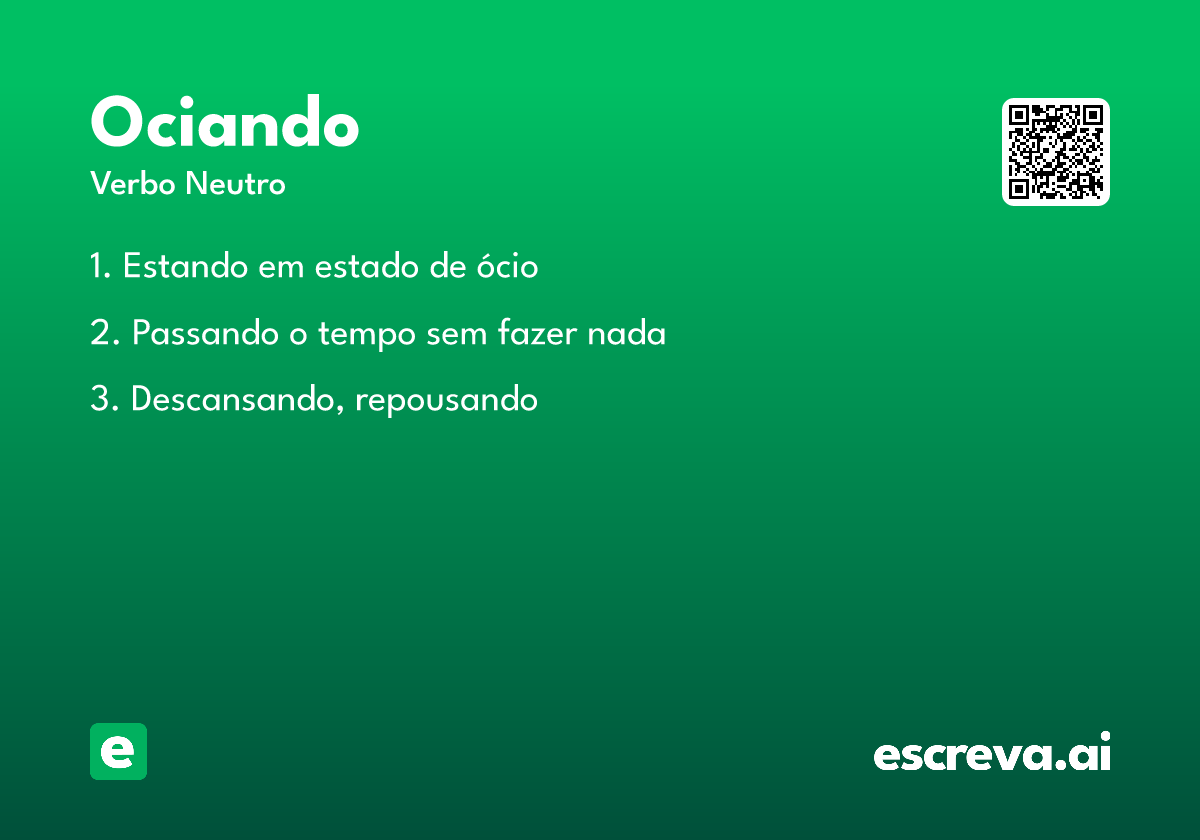 Ociando
Verbo Neutro

1. Estando em estado de ócio

2. Passando o tempo sem fazer nada

3. Descansando, repousando

e

escreva.ai